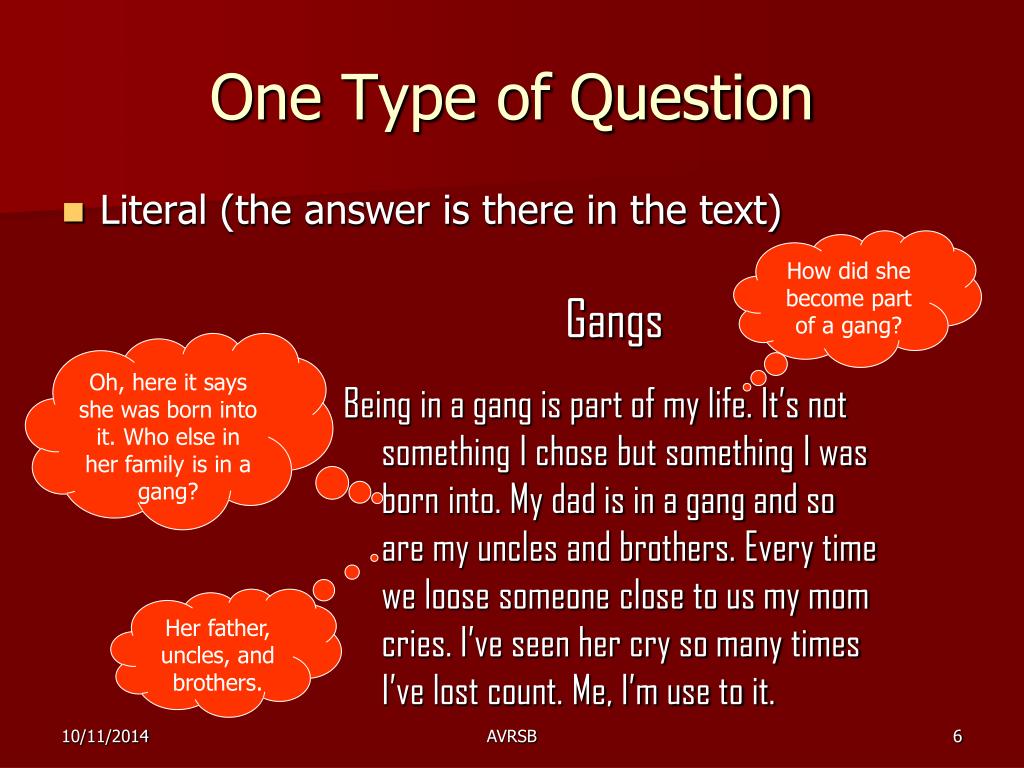 One Type of Question

Literal (the answer is there in the text)

How did she become part of a gang?

Gangs

Oh, here it says she was born into it. Who else in her family is in a gang?

Being in a gang is part of my life. It's not something I chose but something I was born into. My dad is in a gang and so are my uncles and brothers. Every time we loose someone close to us my mom cries. I've seen her cry so many times I've lost count. Me, I'm use to it.

Her father, uncles, and brothers.

10/11/2014

AVRSB

6